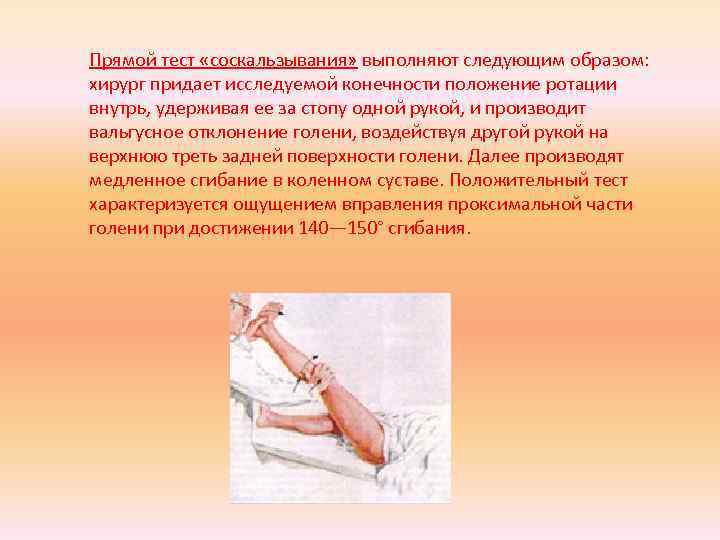 Прямой тест «соскальзывания» выполняют следующим образом: хирург придает исследуемой конечности положение ротации внутрь, удерживая ее за стопу одной рукой, и производит вальгусное отклонение голени, воздействуя другой рукой на верхнюю треть задней поверхности голени. Далее производят медленное сгибание в коленном суставе. Положительный тест характеризуется ощущением вправления проксимальной части голени при достижении 140—150° сгибания.